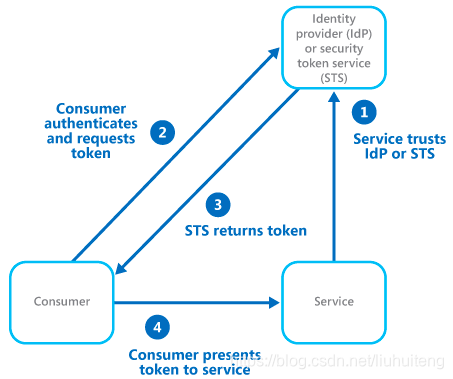 Identity provider (IdP) or security token service (STS)

Consumer authenticates and requests token

2

1

Service trusts IdP or STS

3

STS returns token

Consumer

Service

4

Consumer presents token to service

https://blog.csdn.net/liuhuiteng